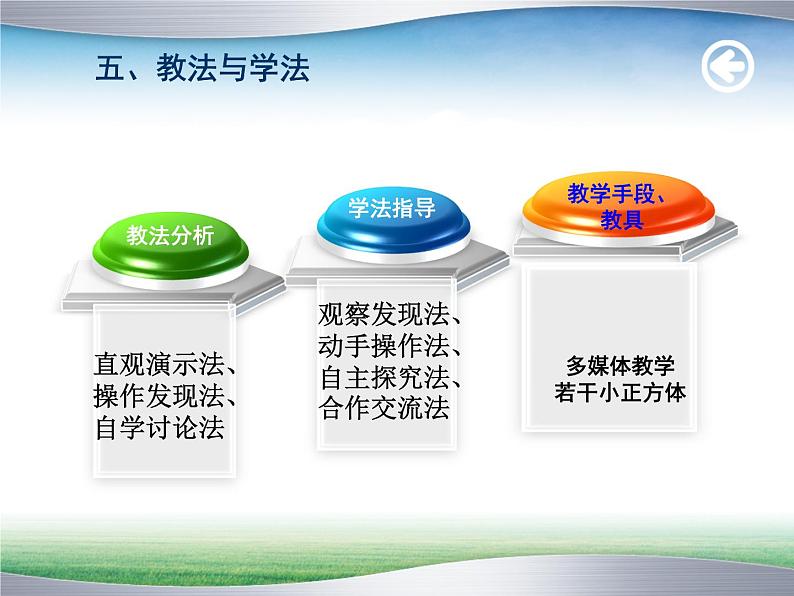 五、教法与学法

教法分析

直观演示法、操作发现法、自学讨论法

学法指导

观察发现法、动手操作法、自主探究法、合作交流法

教学手段、教具

多媒体教学
若干小正方体